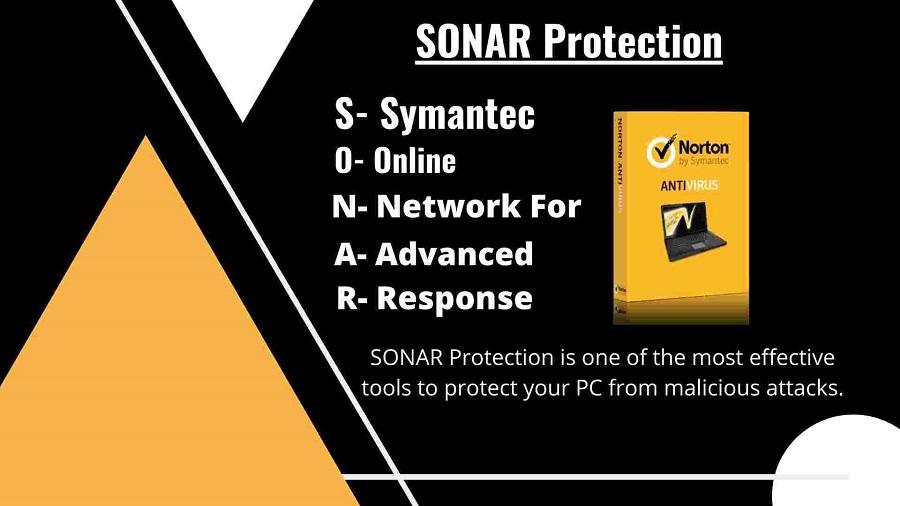 SONAR Protection

S- Symantec
O- Online
N- Network For
A- Advanced
R- Response

NORTON ANTIVIRUS
Norton by Symantec
ANTIVIRUS

SONAR Protection is one of the most effective tools to protect your PC from malicious attacks.